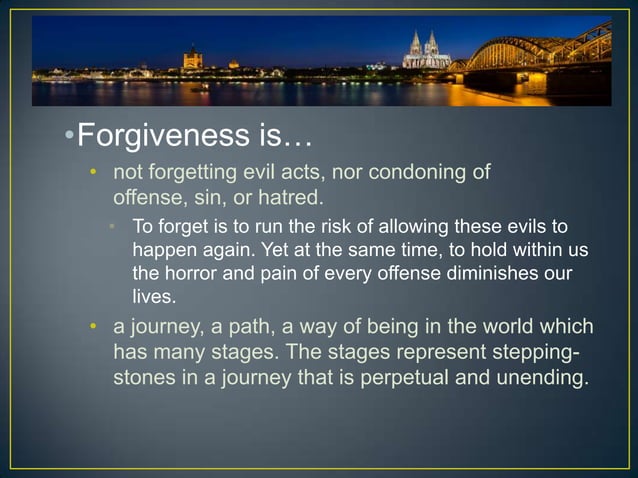 •Forgiveness is…

• not forgetting evil acts, nor condoning of offense, sin, or hatred.

▪ To forget is to run the risk of allowing these evils to happen again. Yet at the same time, to hold within us the horror and pain of every offense diminishes our lives.

• a journey, a path, a way of being in the world which has many stages. The stages represent stepping-stones in a journey that is perpetual and unending.